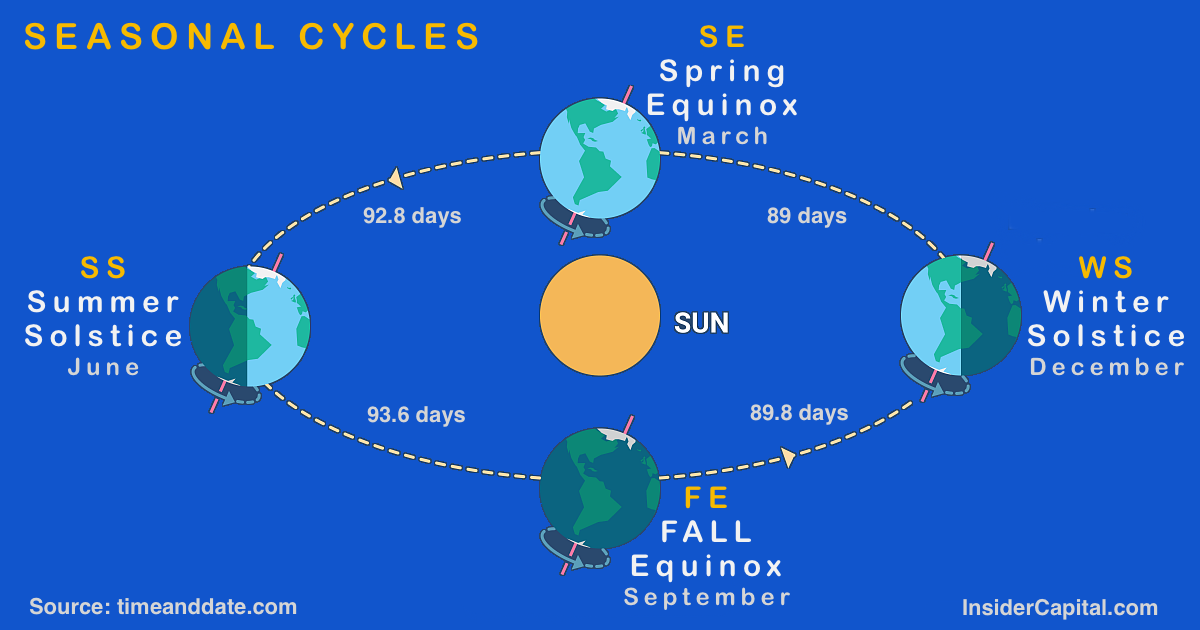 SEASONAL CYCLES

SE
Spring
Equinox
March

92.8 days

89 days

SS
Summer
Solstice
June

SUN

WS
Winter
Solstice
December

93.6 days

89.8 days

FE
FALL
Equinox
September

Source: timeanddate.com

InsiderCapital.com